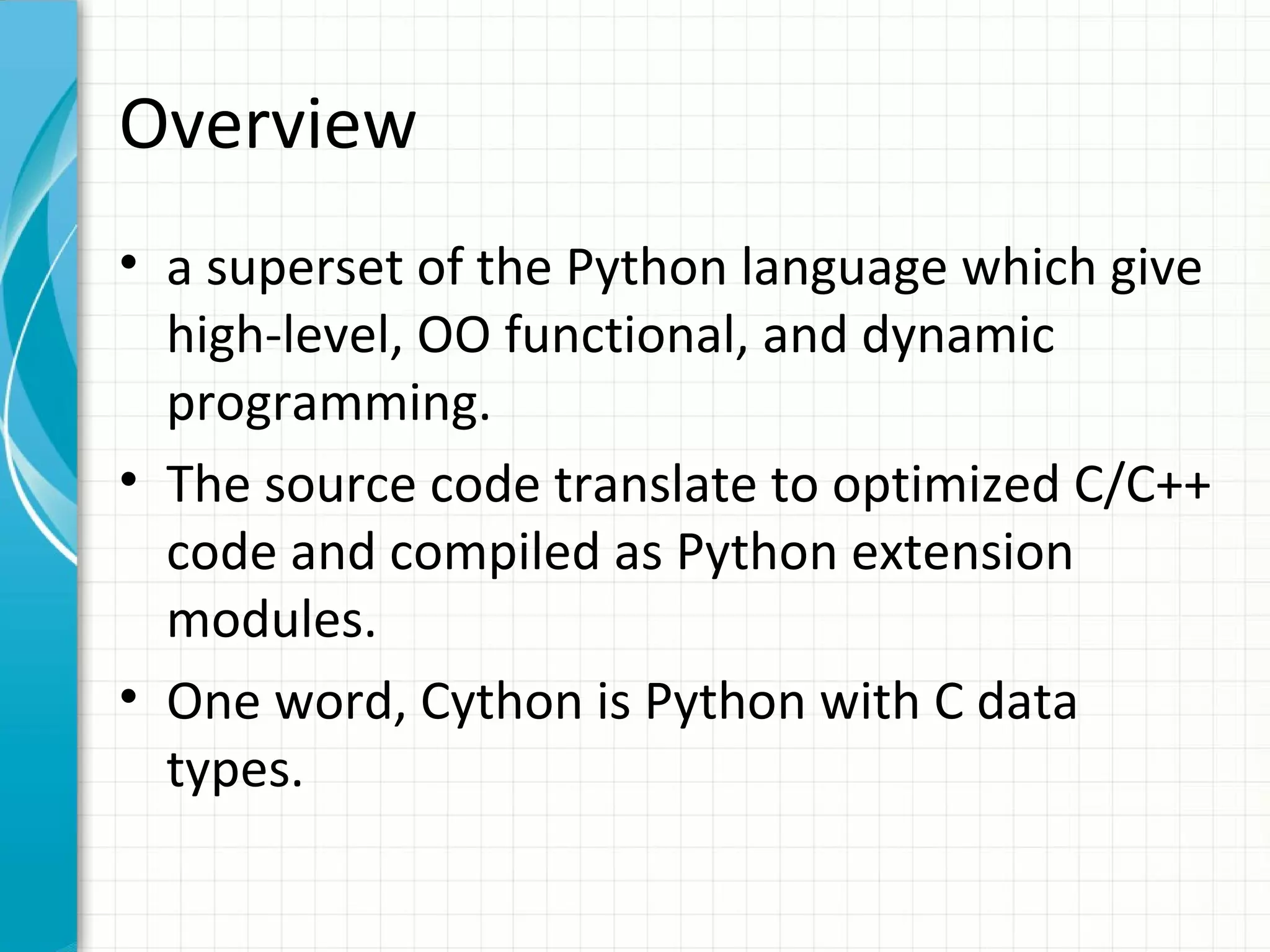 Overview

• a superset of the Python language which give high-level, OO functional, and dynamic programming.

• The source code translate to optimized C/C++ code and compiled as Python extension modules.

• One word, Cython is Python with C data types.